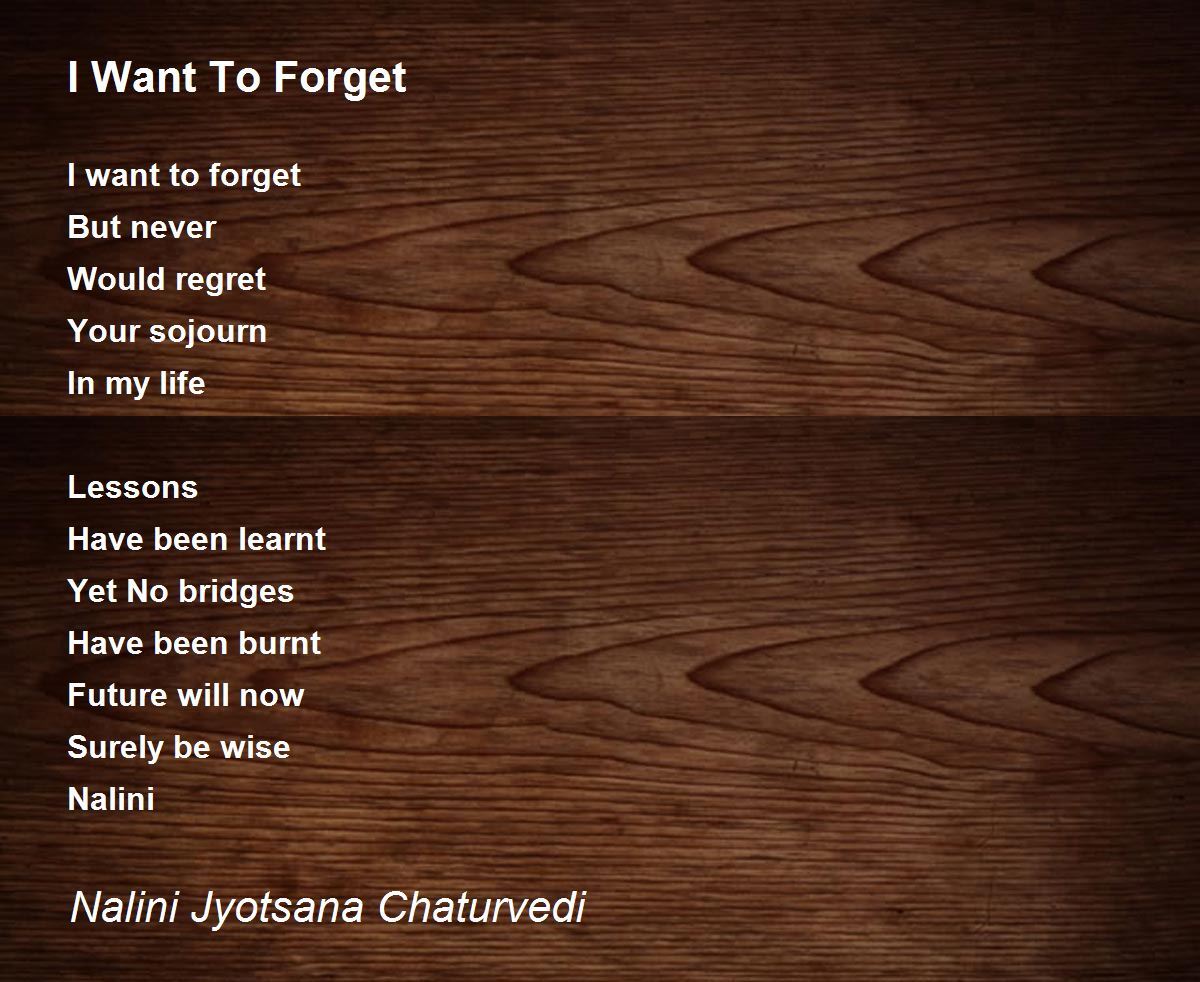 I Want To Forget

I want to forget
But never
Would regret
Your sojourn
In my life

Lessons
Have been learnt
Yet No bridges
Have been burnt
Future will now
Surely be wise
Nalini

Nalini Jyotsana Chaturvedi